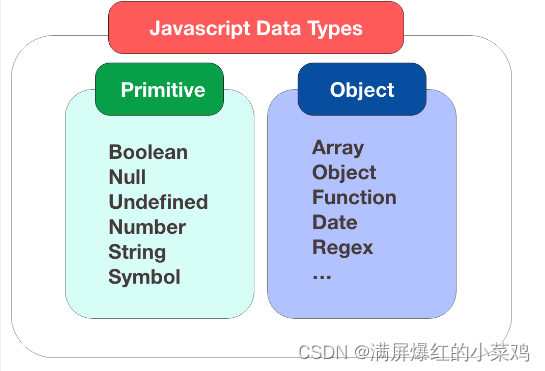 Javascript Data Types

Primitive

Boolean
Null
Undefined
Number
String
Symbol

Object

Array
Object
Function
Date
Regex
...

CSDN @满屏爆红的小菜鸡